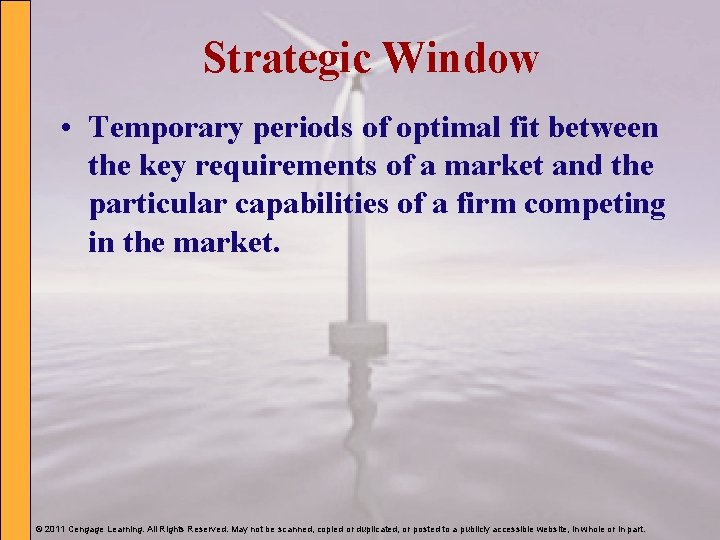 Strategic Window

• Temporary periods of optimal fit between the key requirements of a market and the particular capabilities of a firm competing in the market.

© 2011 Cengage Learning. All Rights Reserved. May not be scanned, copied or duplicated, or posted to a publicly accessible website, in whole or in part.